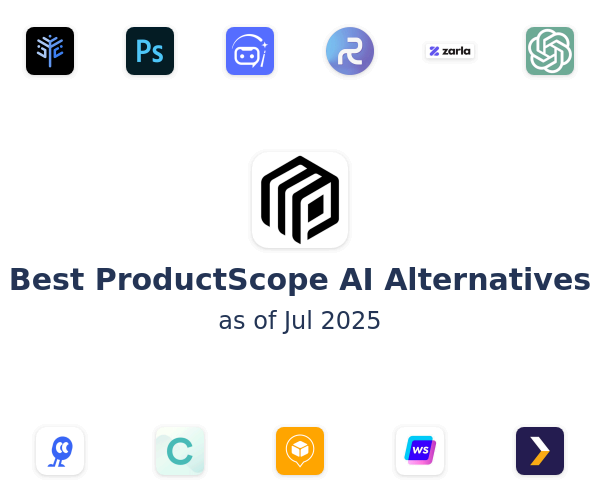 Ps

zarla

Best ProductScope AI Alternatives
as of Jul 2025

C

WS